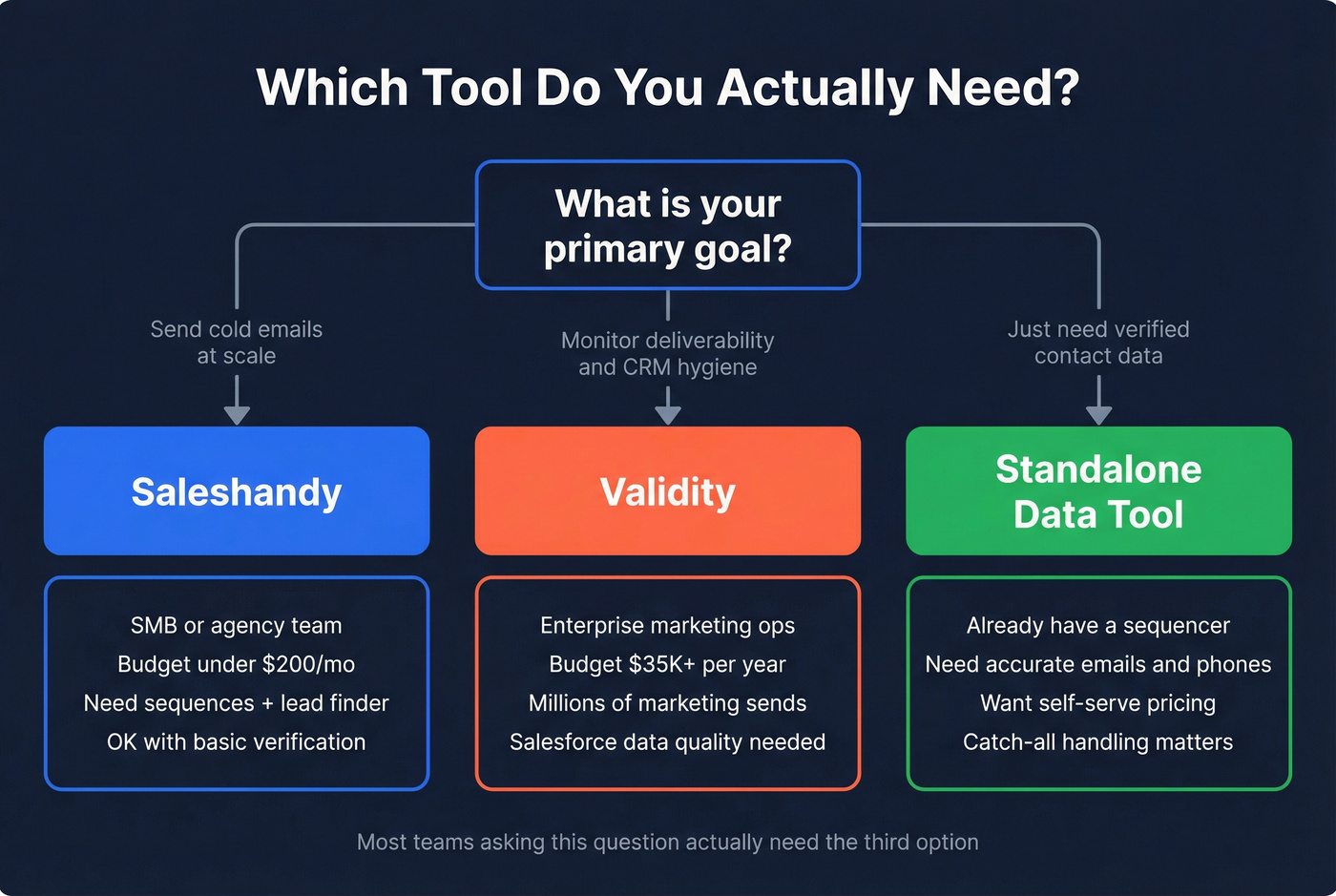 Which Tool Do You Actually Need?

What is your primary goal?

Send cold emails at scale

Monitor deliverability and CRM hygiene

Just need verified contact data

Saleshandy

Validity

Standalone Data Tool

SMB or agency team
Budget under \$200/mo
Need sequences + lead finder
OK with basic verification

Enterprise marketing ops
Budget \$35K+ per year
Millions of marketing sends
Salesforce data quality needed

Already have a sequencer
Need accurate emails and phones
Want self-serve pricing
Catch-all handling matters

Most teams asking this question actually need the third option